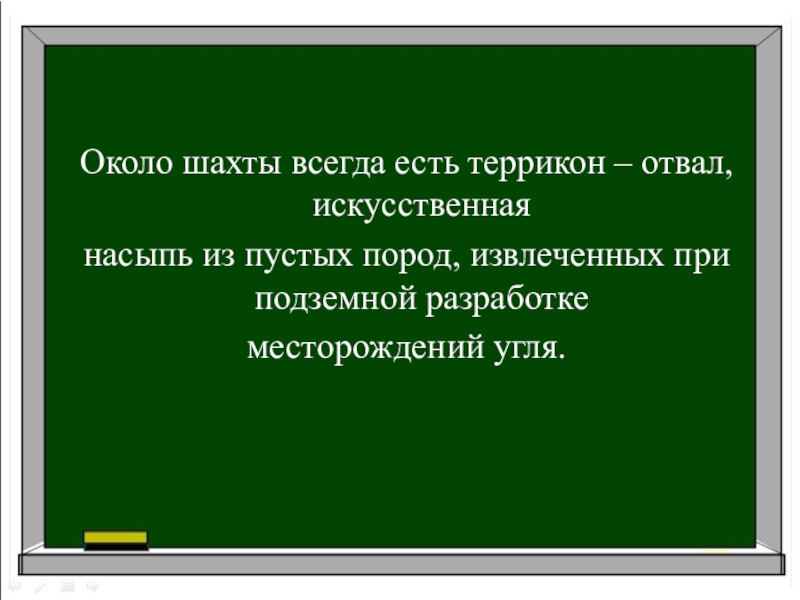 Около шахты всегда есть террикон – отвал, искусственная
насыпь из пустых пород, извлеченных при подземной разработке
месторождений угля.